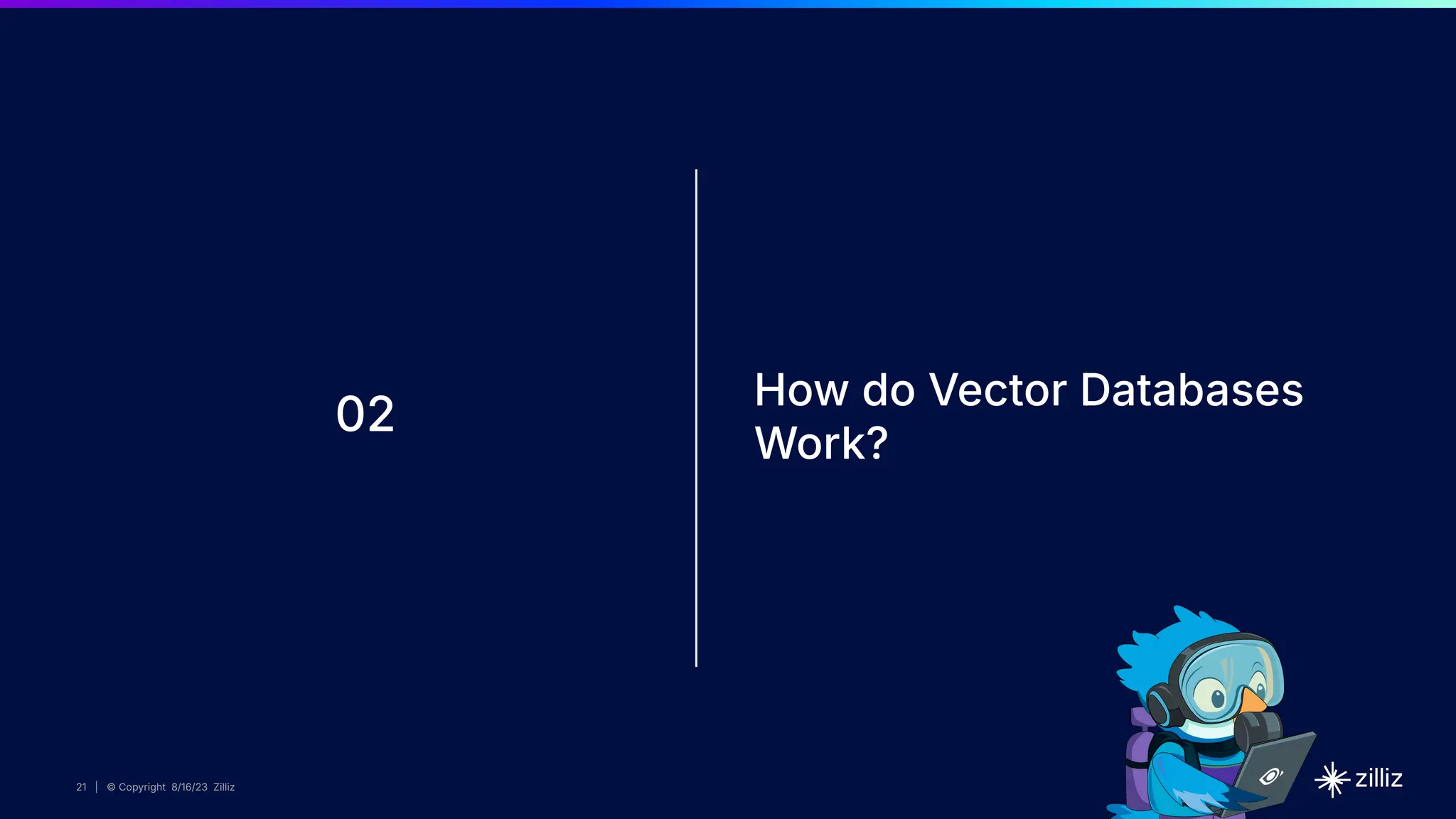 02

How do Vector Databases Work?

21 | © Copyright 8/16/23 Zilliz

zilliz